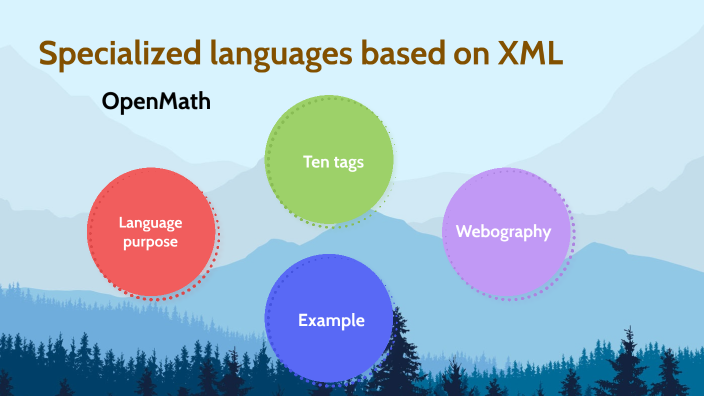 Specialized languages based on XML

OpenMath

Ten tags

Language purpose

Webography

Example